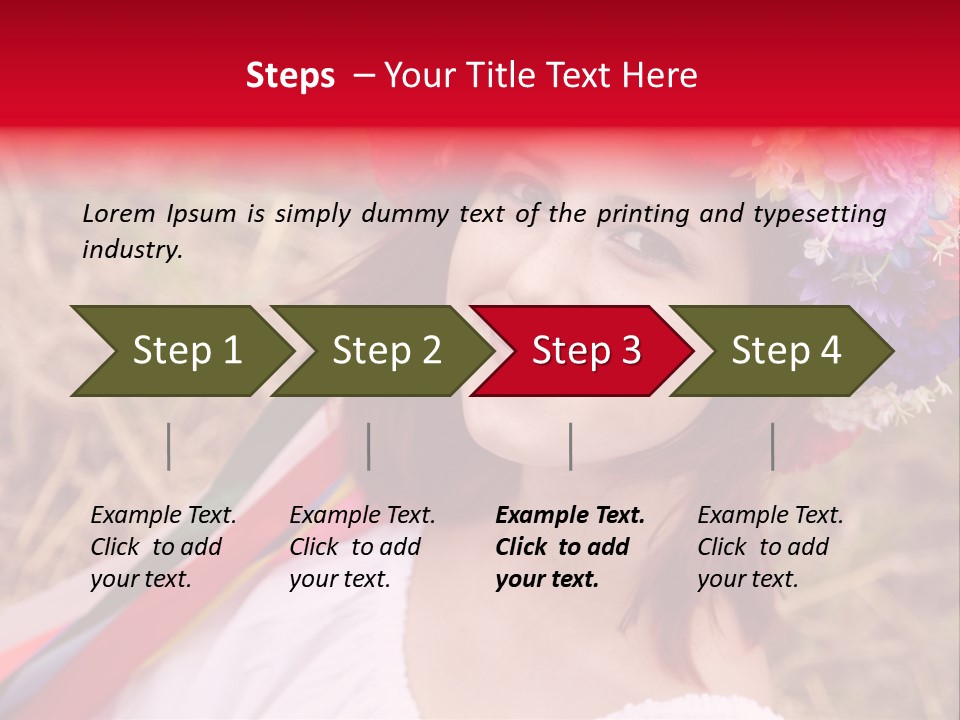 Steps – Your Title Text Here

Lorem Ipsum is simply dummy text of the printing and typesetting industry.

Step 1

Step 2

Step 3

Step 4

Example Text. Click to add your text.

Example Text. Click to add your text.

Example Text. Click to add your text.

Example Text. Click to add your text.